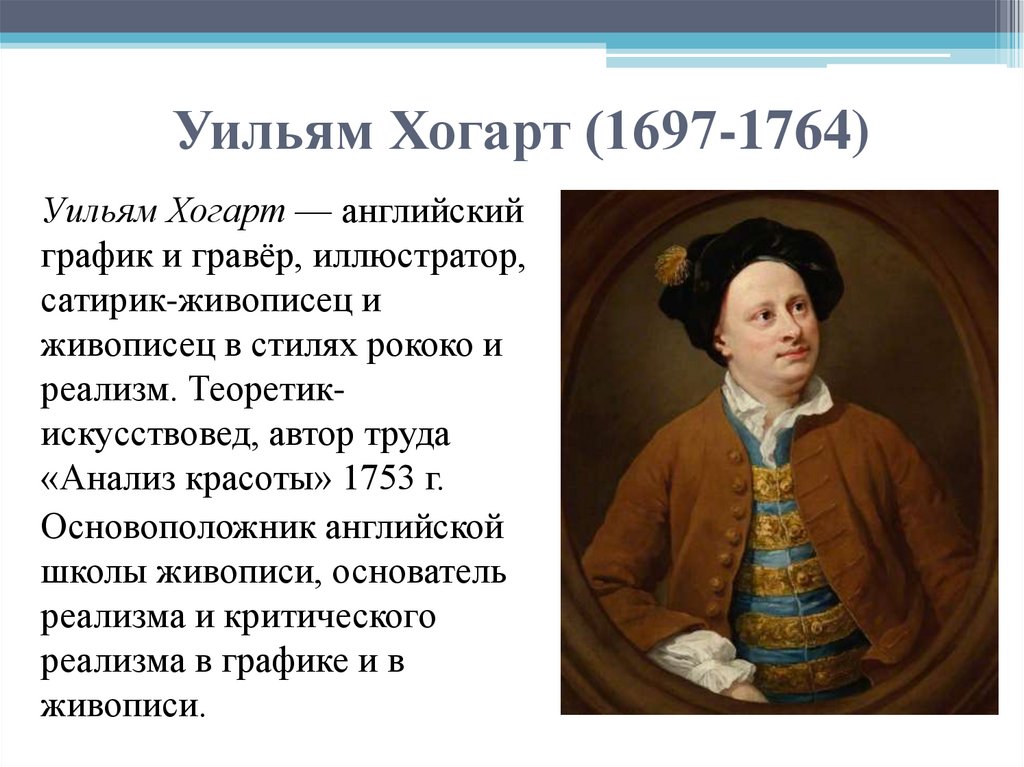 Уильям Хогарт (1697-1764)

Уильям Хогарт — английский график и гравёр, иллюстратор, сатирик-живописец и живописец в стилях рококо и реализм. Теоретик-искусствовед, автор труда «Анализ красоты» 1753 г.

Основоположник английской школы живописи, основатель реализма и критического реализма в графике и в живописи.